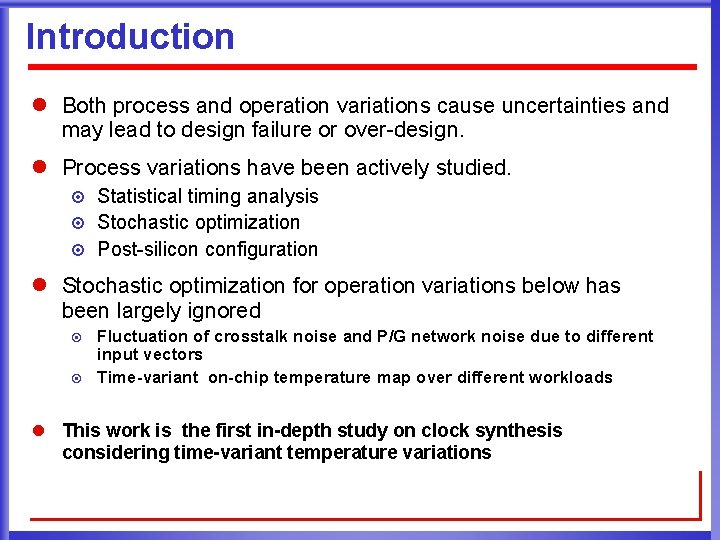 Introduction

Both process and operation variations cause uncertainties and may lead to design failure or over-design.

Process variations have been actively studied.

Statistical timing analysis

Stochastic optimization

Post-silicon configuration

Stochastic optimization for operation variations below has been largely ignored

Fluctuation of crosstalk noise and P/G network noise due to different input vectors

Time-variant on-chip temperature map over different workloads

This work is the first in-depth study on clock synthesis considering time-variant temperature variations